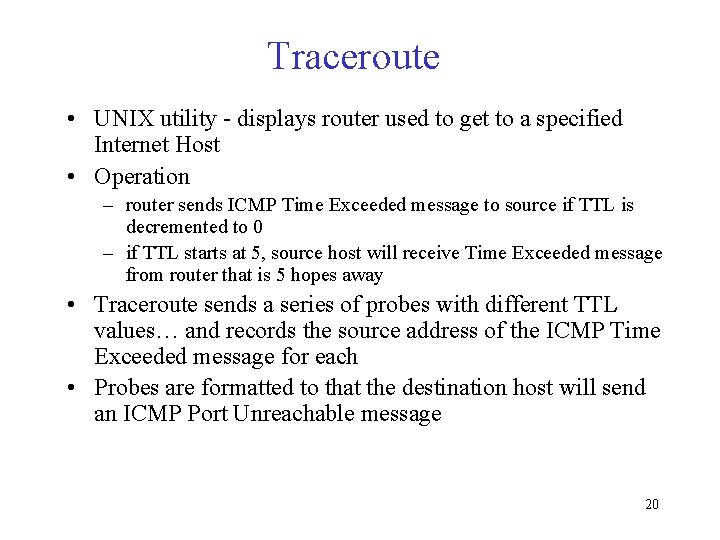 Traceroute

• UNIX utility - displays router used to get to a specified Internet Host

• Operation

– router sends ICMP Time Exceeded message to source if TTL is decremented to 0

– if TTL starts at 5, source host will receive Time Exceeded message from router that is 5 hopes away

• Traceroute sends a series of probes with different TTL values… and records the source address of the ICMP Time Exceeded message for each

• Probes are formatted to that the destination host will send an ICMP Port Unreachable message

20